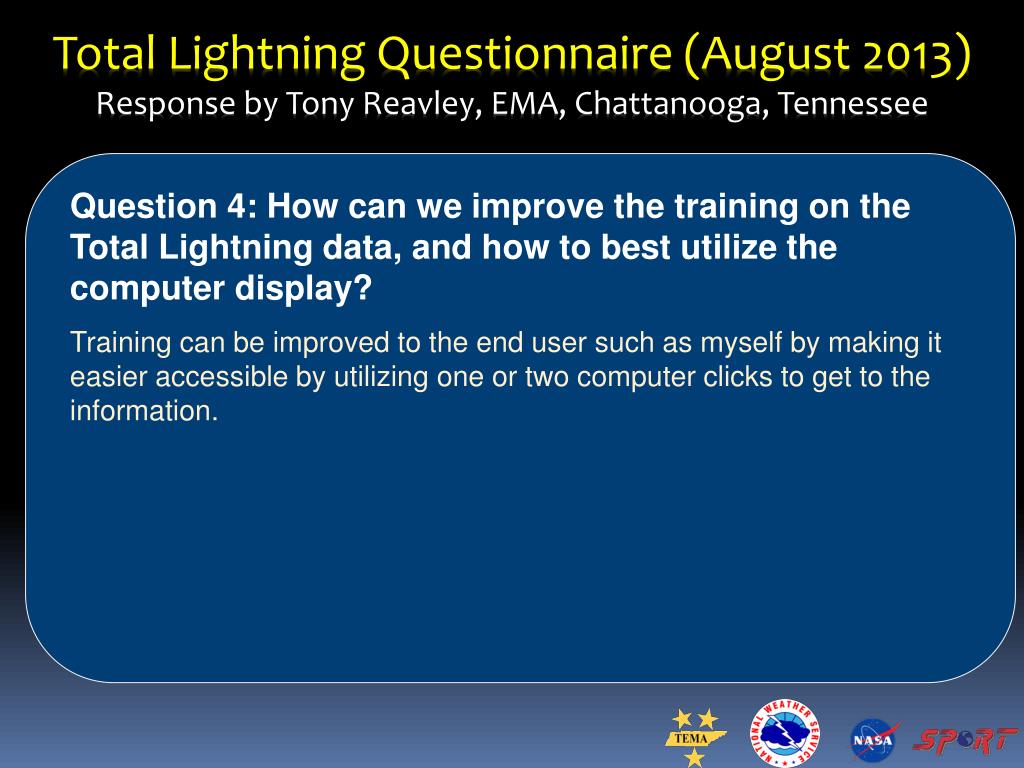 Total Lightning Questionnaire (August 2013)
Response by Tony Reavley, EMA, Chattanooga, Tennessee

Question 4: How can we improve the training on the Total Lightning data, and how to best utilize the computer display?

Training can be improved to the end user such as myself by making it easier accessible by utilizing one or two computer clicks to get to the information.

TEMA
NATIONAL WEATHER SERVICE
NASA
SPoRT